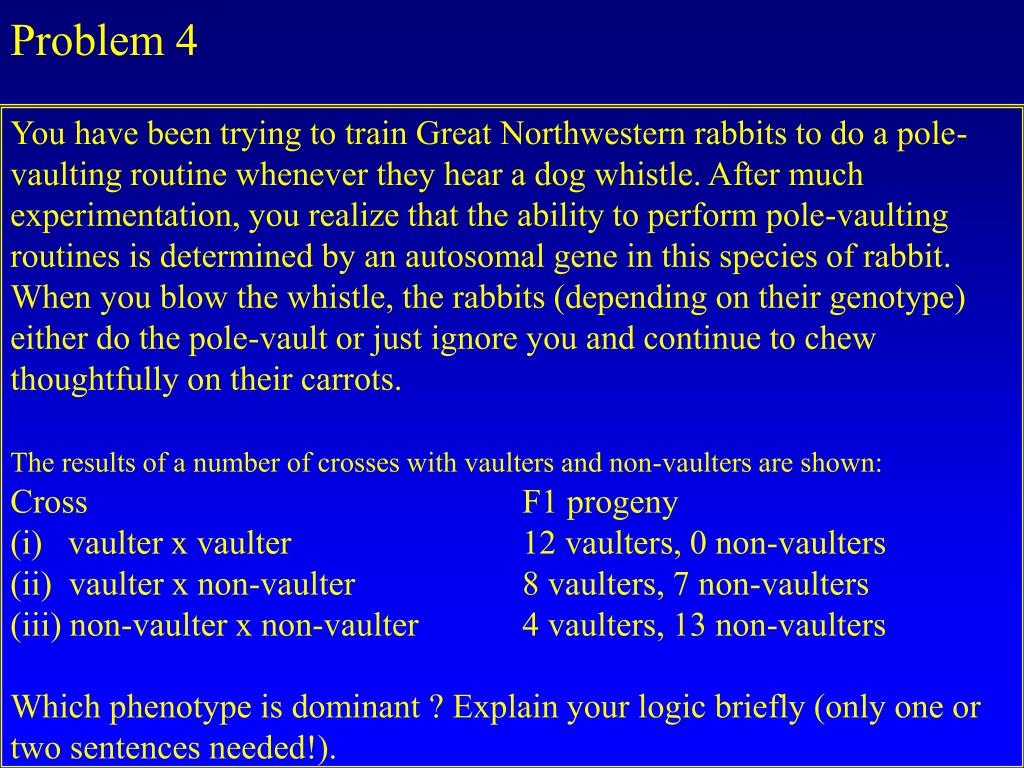 Problem 4

You have been trying to train Great Northwestern rabbits to do a pole-vaulting routine whenever they hear a dog whistle. After much experimentation, you realize that the ability to perform pole-vaulting routines is determined by an autosomal gene in this species of rabbit. When you blow the whistle, the rabbits (depending on their genotype) either do the pole-vault or just ignore you and continue to chew thoughtfully on their carrots.

The results of a number of crosses with vaulters and non-vaulters are shown:

| Cross | F1 progeny |
|---|---|
| (i) vaulter x vaulter | 12 vaulters, 0 non-vaulters |
| (ii) vaulter x non-vaulter | 8 vaulters, 7 non-vaulters |
| (iii) non-vaulter x non-vaulter | 4 vaulters, 13 non-vaulters |

Which phenotype is dominant ? Explain your logic briefly (only one or two sentences needed!).